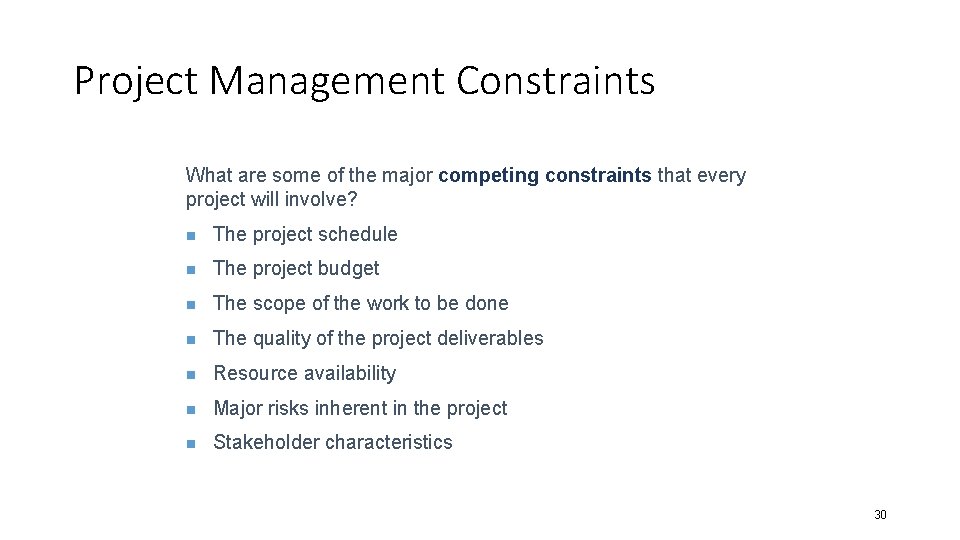 Project Management Constraints

What are some of the major competing constraints that every project will involve?

- The project schedule
- The project budget
- The scope of the work to be done
- The quality of the project deliverables
- Resource availability
- Major risks inherent in the project
- Stakeholder characteristics

30